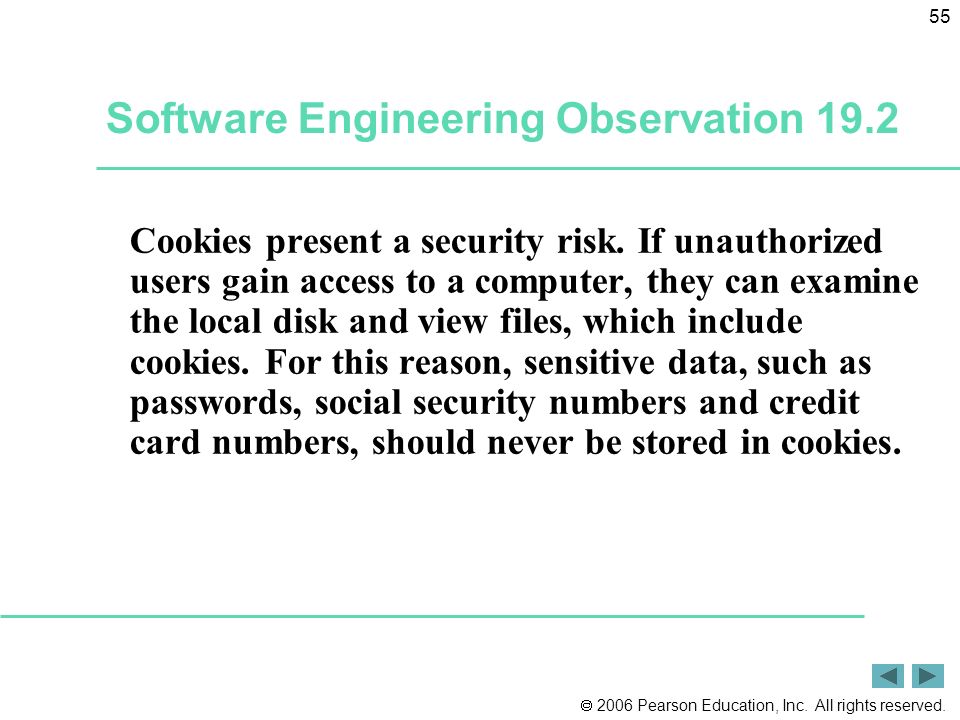 55

Software Engineering Observation 19.2

Cookies present a security risk. If unauthorized users gain access to a computer, they can examine the local disk and view files, which include cookies. For this reason, sensitive data, such as passwords, social security numbers and credit card numbers, should never be stored in cookies.

© 2006 Pearson Education, Inc. All rights reserved.